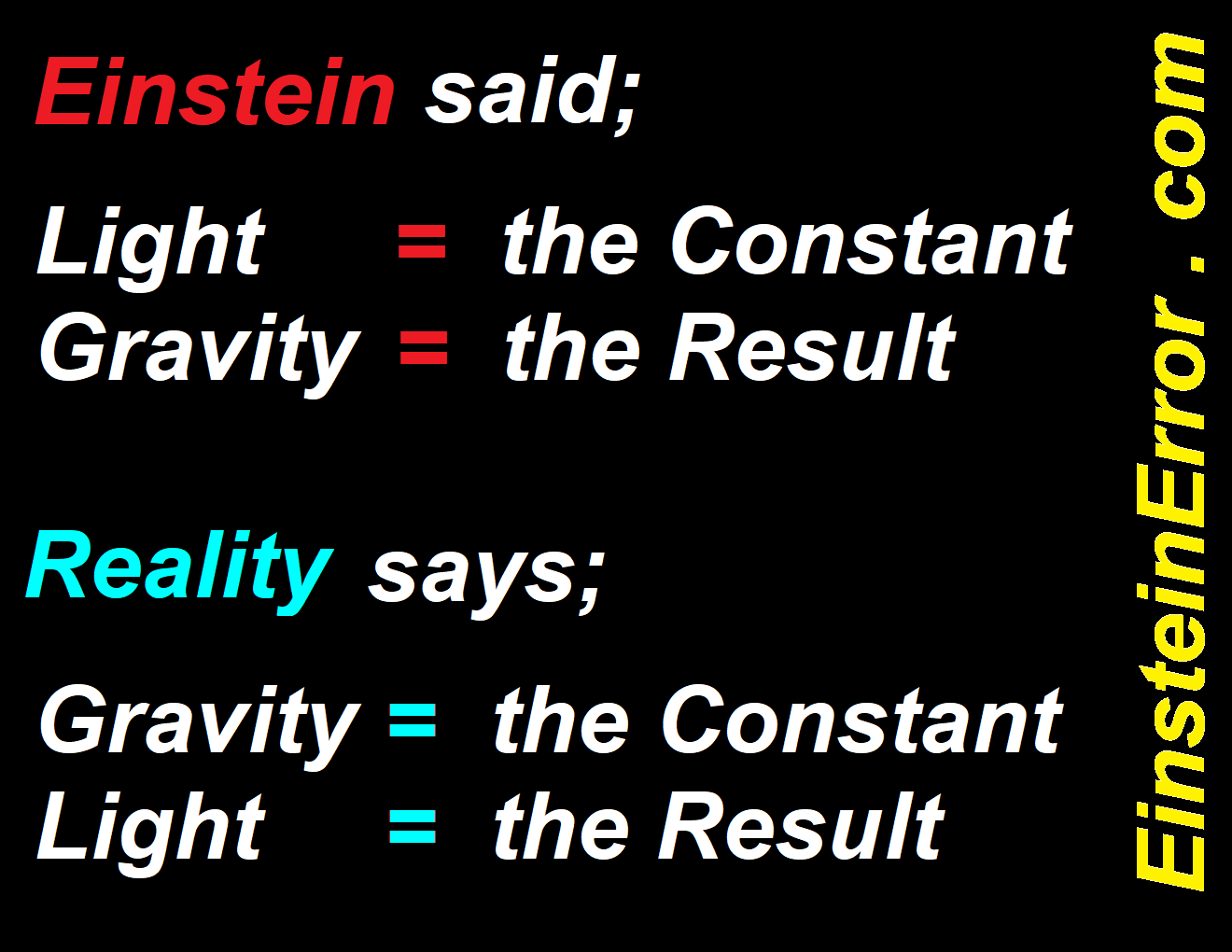 Einstein said;

Light = the Constant
Gravity = the Result

Reality says;

Gravity = the Constant
Light = the Result

EinsteinError . com